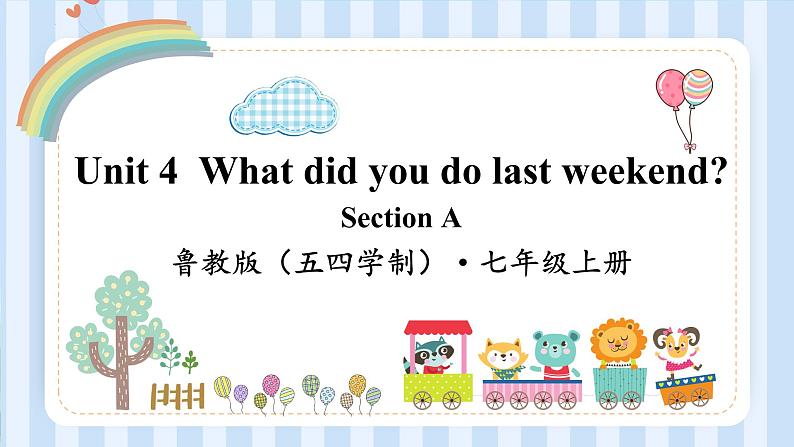 Unit 4 What did you do last weekend?

Section A

鲁教版（五四学制）·七年级上册